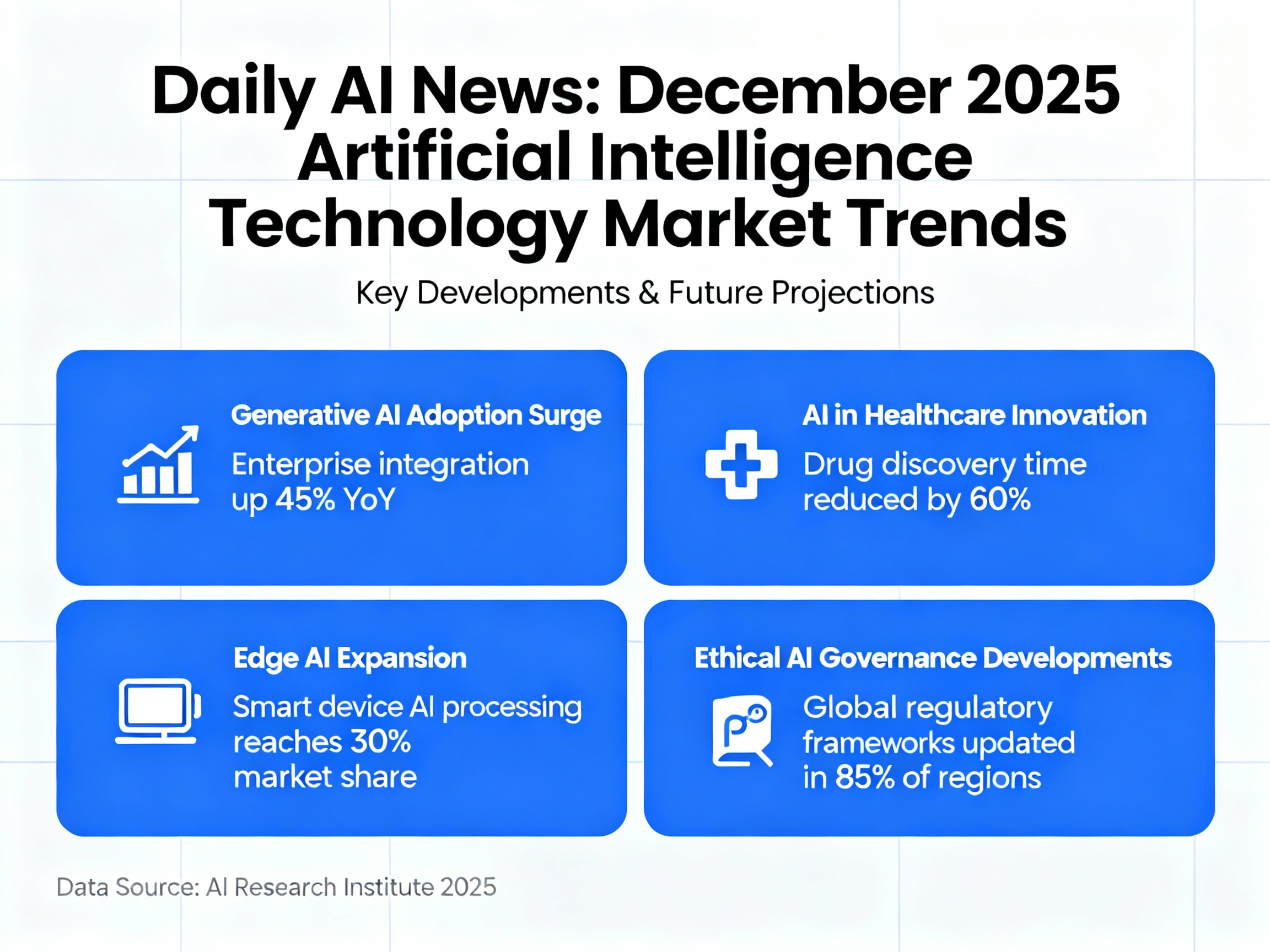 Daily AI News: December 2025 Artificial Intelligence Technology Market Trends

Key Developments & Future Projections

Generative AI Adoption Surge

Enterprise integration up 45% YoY

AI in Healthcare Innovation

Drug discovery time reduced by 60%

Edge AI Expansion

Smart device AI processing reaches 30% market share

Ethical AI Governance Developments

Global regulatory frameworks updated in 85% of regions

Data Source: AI Research Institute 2025